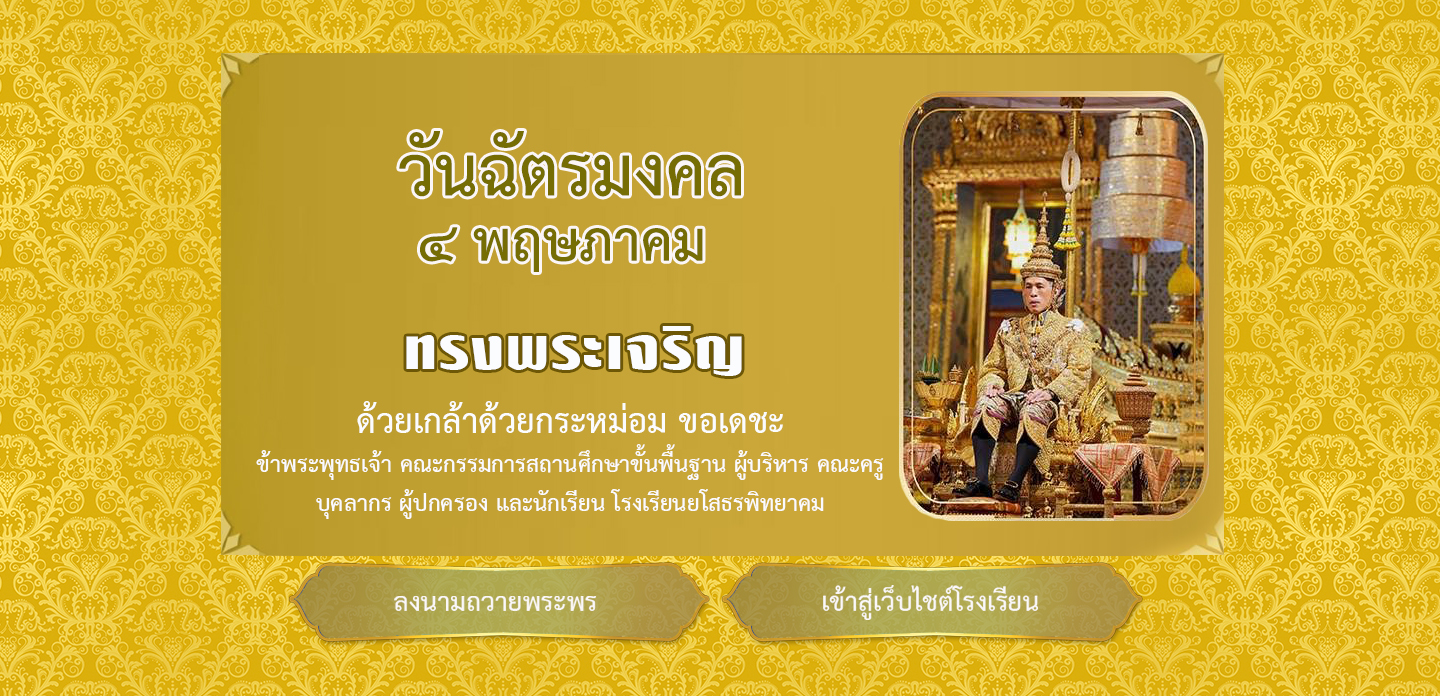 วันฉัตรมงคล
๔ พฤษภาคม

ทรงพระเจริญ

ด้วยเกล้าด้วยกระหม่อม ขอเดชะ
ข้าพระพุทธเจ้า คณะกรรมการสถานศึกษาขั้นพื้นฐาน ผู้บริหาร คณะครู บุคลากร ผู้ปกครอง และนักเรียน โรงเรียนยโสธรพิทยาคม

ลงนามถวายพระพร

เข้าสู่เว็บไซต์โรงเรียน